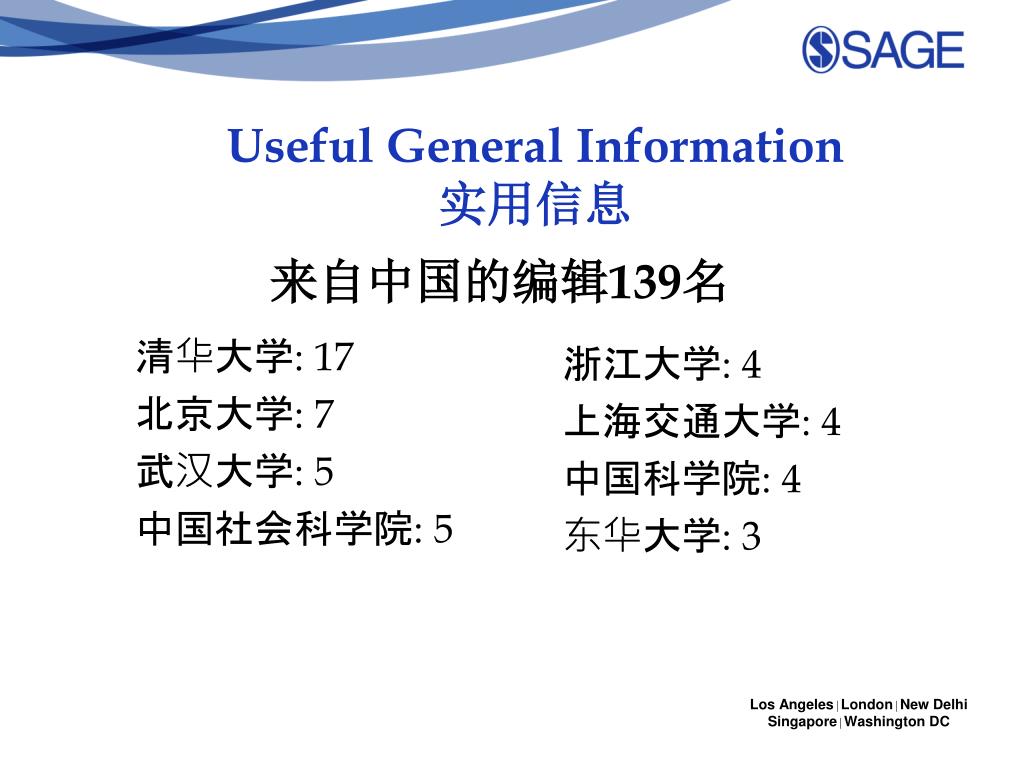 SAGE

Useful General Information
实用信息

来自中国的编辑139名

清华大学: 17
北京大学: 7
武汉大学: 5
中国社会科学院: 5

浙江大学: 4
上海交通大学: 4
中国科学院: 4
东华大学: 3

Los Angeles | London | New Delhi
Singapore | Washington DC